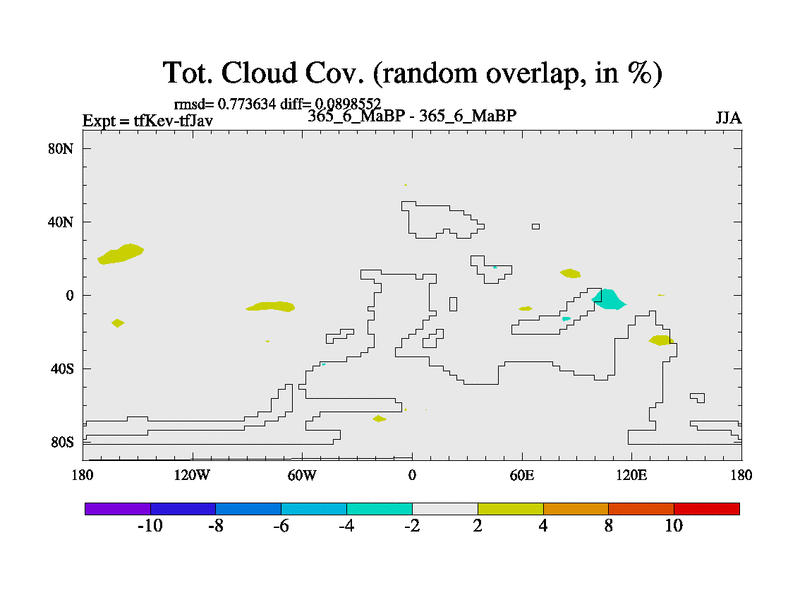 Tot. Cloud Cov. (random overlap, in %)

rmsd= 0.773634 diff= 0.0898552
Expt = tfKev-tfJav
365_6_MaBP - 365_6_MaBP
JJA

80N
40N
0
40S
80S

180
120W
60W
0
60E
120E
180

-10
-8
-6
-4
-2
2
4
8
10